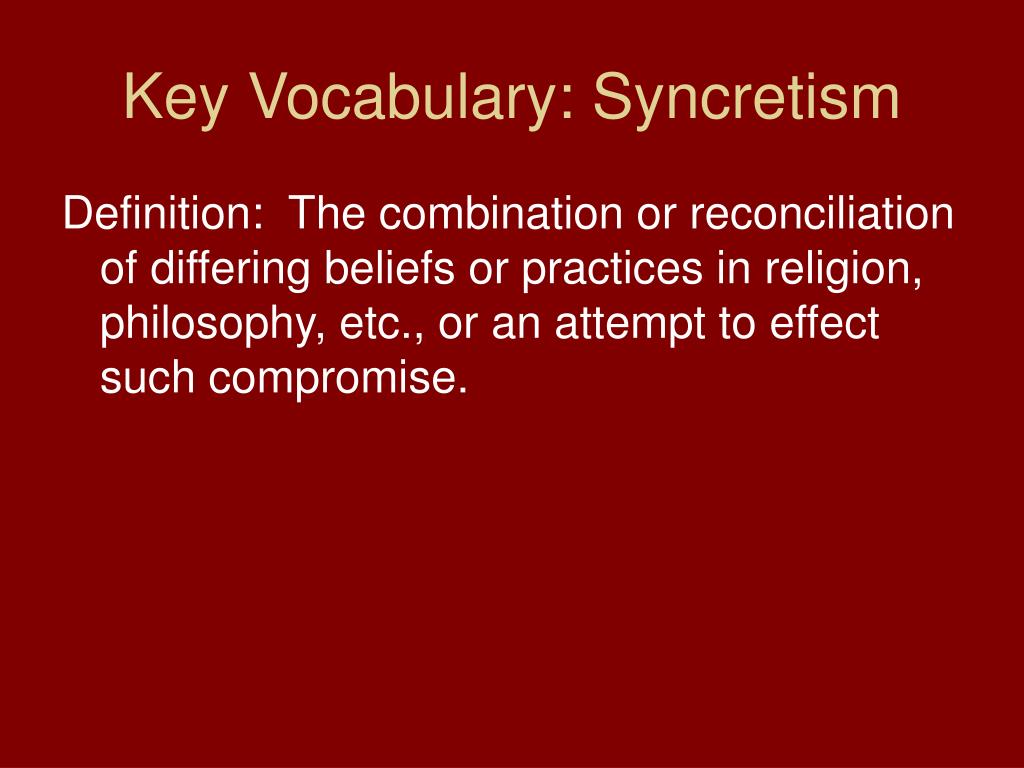 Key Vocabulary: Syncretism

Definition: The combination or reconciliation of differing beliefs or practices in religion, philosophy, etc., or an attempt to effect such compromise.